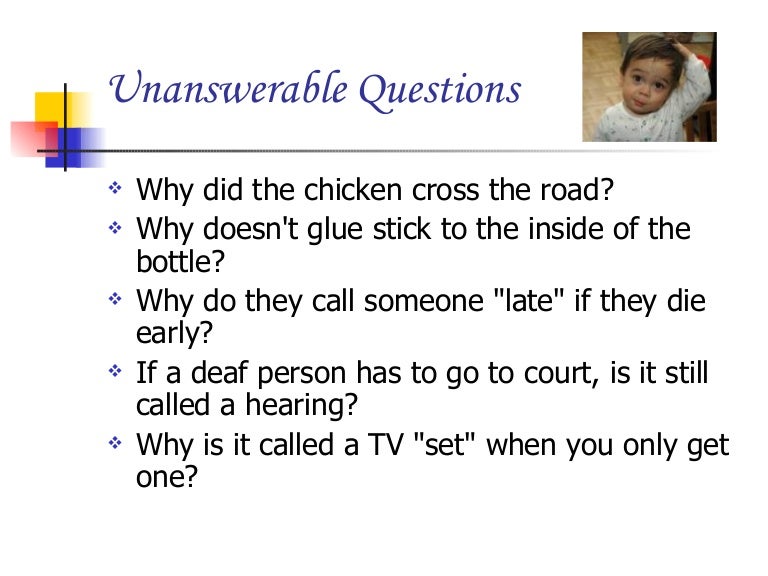 Unanswerable Questions

❖ Why did the chicken cross the road?
❖ Why doesn't glue stick to the inside of the bottle?
❖ Why do they call someone "late" if they die early?
❖ If a deaf person has to go to court, is it still called a hearing?
❖ Why is it called a TV "set" when you only get one?